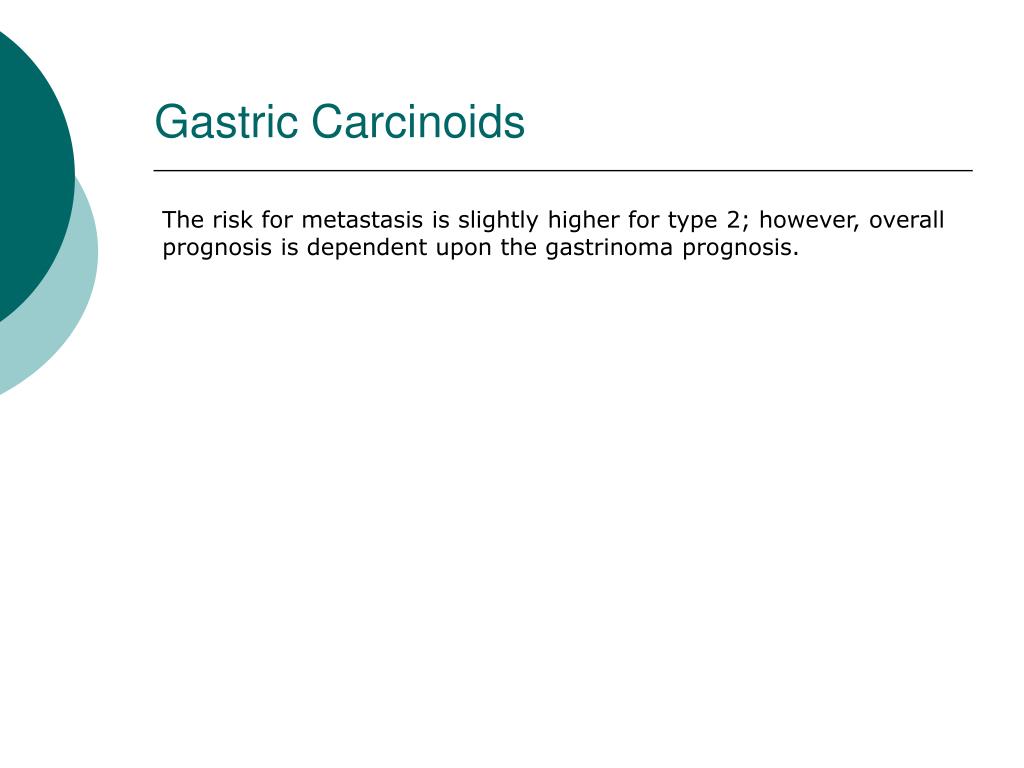 Gastric Carcinoids

The risk for metastasis is slightly higher for type 2; however, overall prognosis is dependent upon the gastrinoma prognosis.